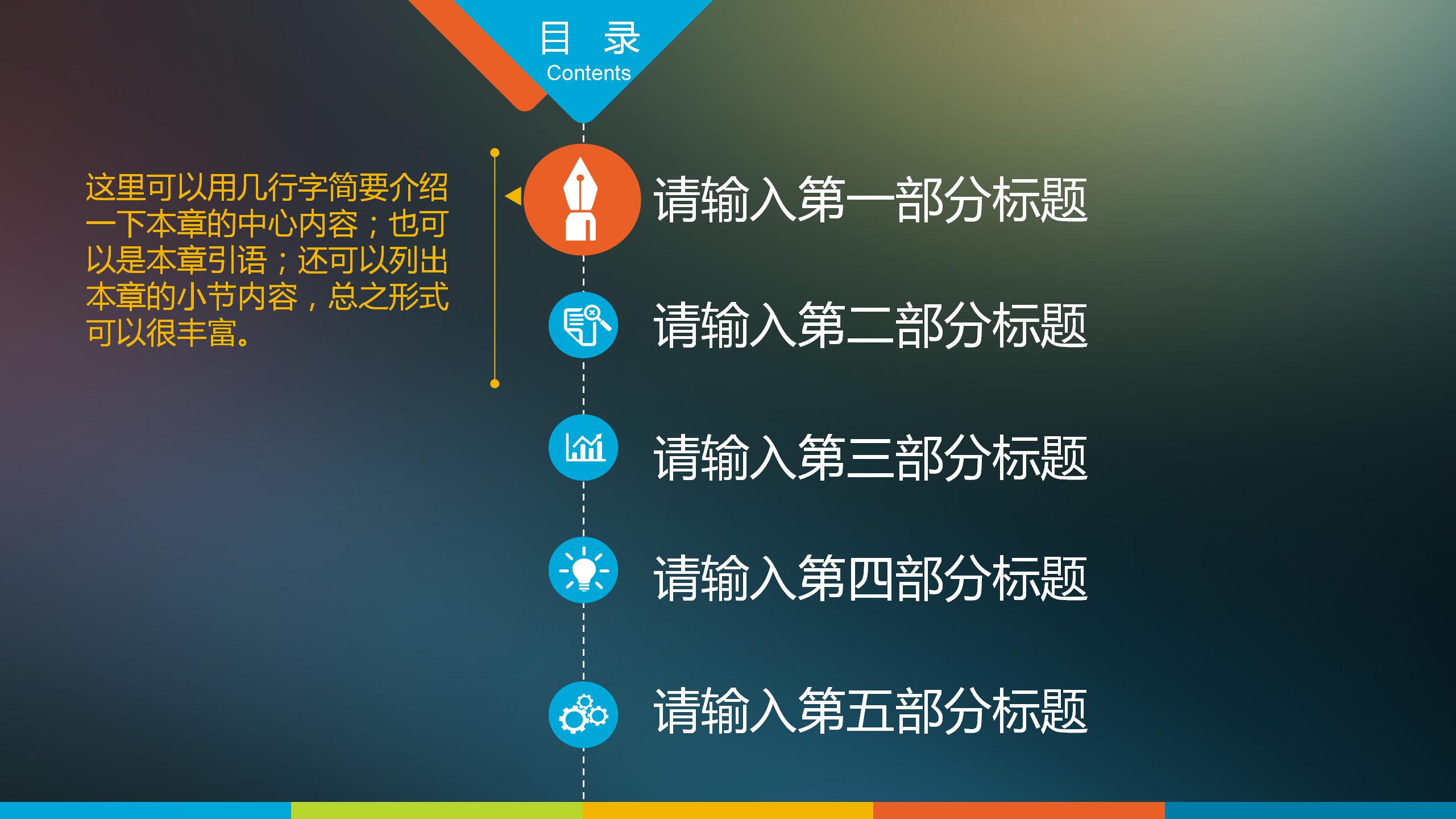 目 录
Contents

这里可以用几行字简要介绍一下本章的中心内容；也可以是本章引语；还可以列出本章的小节内容，总之形式可以很丰富。

请输入第一部分标题

请输入第二部分标题

请输入第三部分标题

请输入第四部分标题

请输入第五部分标题